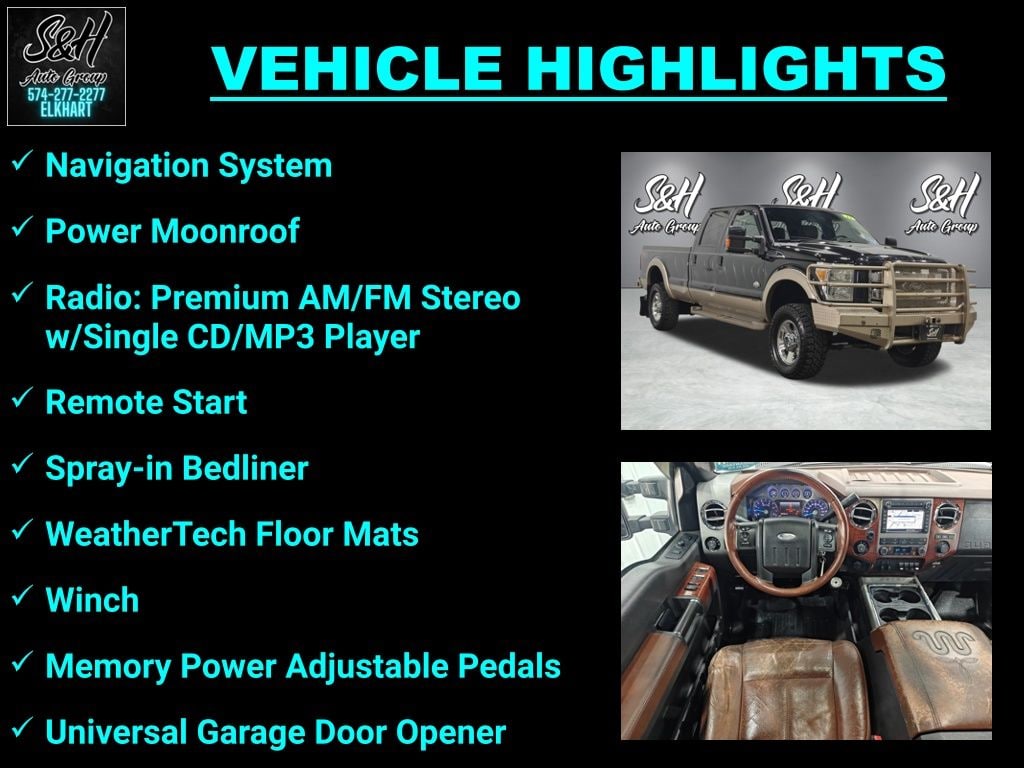 S&H
Auto Group
574-277-2277
ELKHART

VEHICLE HIGHLIGHTS

✓ Navigation System

✓ Power Moonroof

✓ Radio: Premium AM/FM Stereo w/Single CD/MP3 Player

✓ Remote Start

✓ Spray-in Bedliner

✓ WeatherTech Floor Mats

✓ Winch

✓ Memory Power Adjustable Pedals

✓ Universal Garage Door Opener

S&H
Auto Group
S&H
S&H
Auto Group